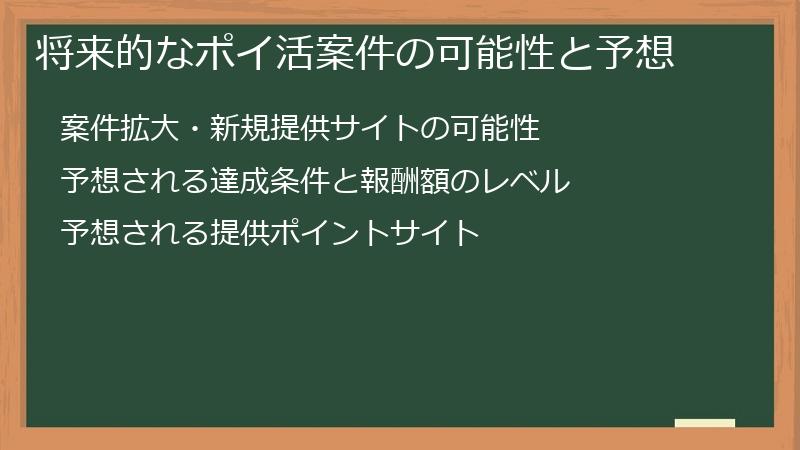 将来的なポイ活案件の可能性と予想

案件拡大・新規提供サイトの可能性

予想される達成条件と報酬額のレベル

予想される提供ポイントサイト